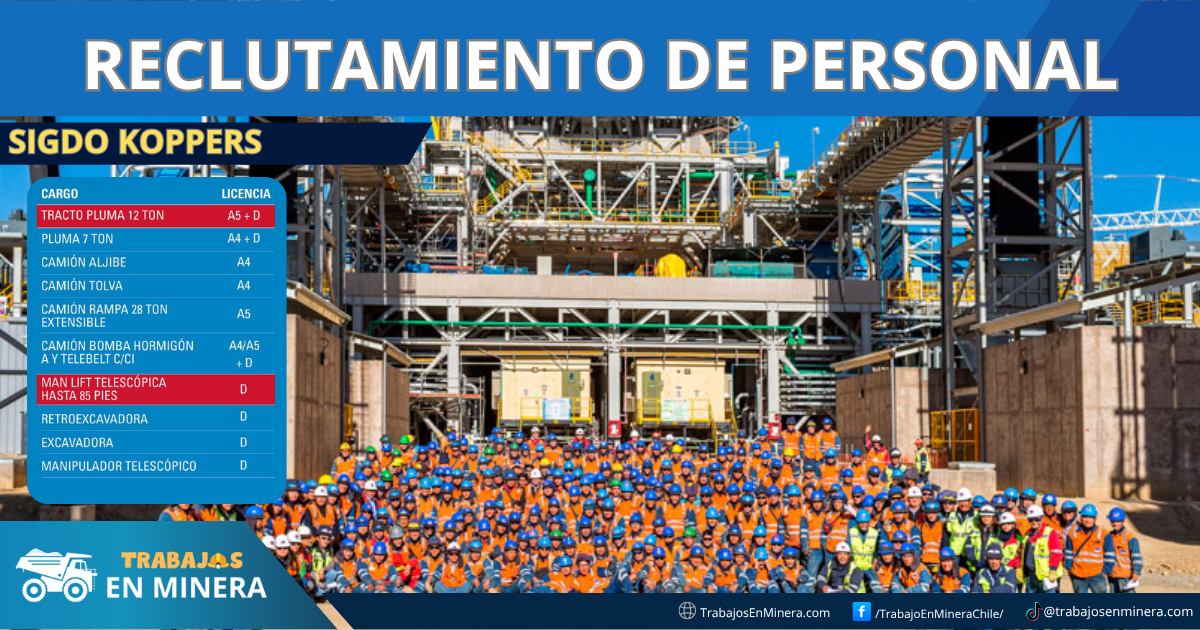 RECLUTAMIENTO DE PERSONAL

SIGDO KOPPERS

| CARGO | LICENCIA |
|---|---|
| TRACTO PLUMA 12 TON | A5 + D |
| PLUMA 7 TON | A4 + D |
| CAMIÓN ALJIBE | A4 |
| CAMIÓN TOLVA | A4 |
| CAMIÓN RAMPA 28 TON EXTENSIBLE | A5 |
| CAMIÓN BOMBA HORMIGÓN A Y TELEBELT C/CI | A4/A5 + D |
| MAN LIFT TELESCÓPICA HASTA 85 PIES | D |
| RETROEXCAVADORA | D |
| EXCAVADORA | D |
| MANIPULADOR TELESCÓPICO | D |

TRABAJOS EN MINERA

TrabajosEnMinera.com /TrabajoEnMineraChile/ @trabajosenminera.com